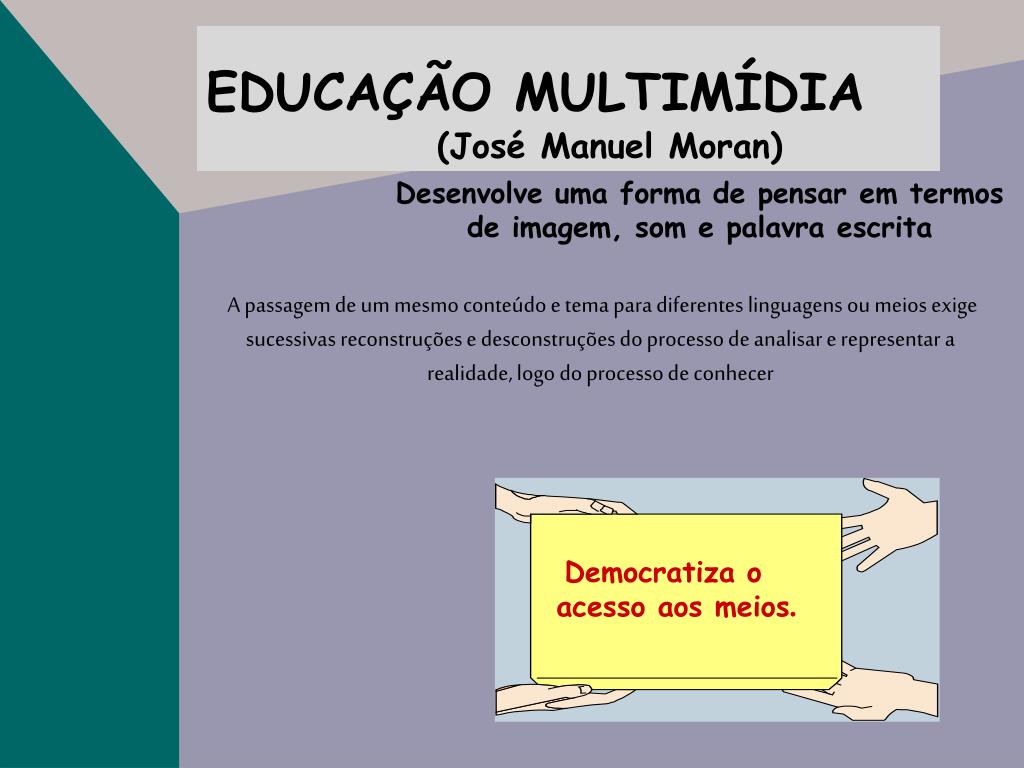 EDUCAÇÃO MULTIMÍDIA
(José Manuel Moran)

Desenvolve uma forma de pensar em termos de imagem, som e palavra escrita

A passagem de um mesmo conteúdo e tema para diferentes linguagens ou meios exige sucessivas reconstruções e desconstruções do processo de analisar e representar a realidade, logo do processo de conhecer

Democratiza o acesso aos meios.